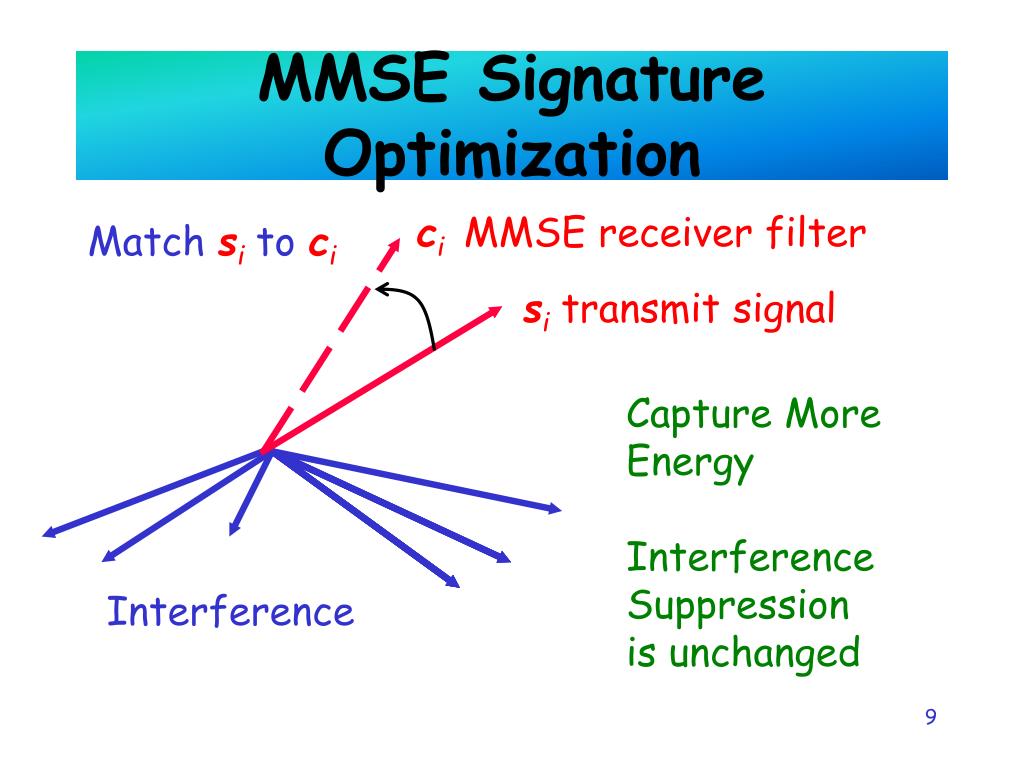 MMSE Signature Optimization

Match $s_i$ to $c_i$

$c_i$ MMSE receiver filter

$s_i$ transmit signal

Capture More Energy

Interference Suppression is unchanged

Interference

9